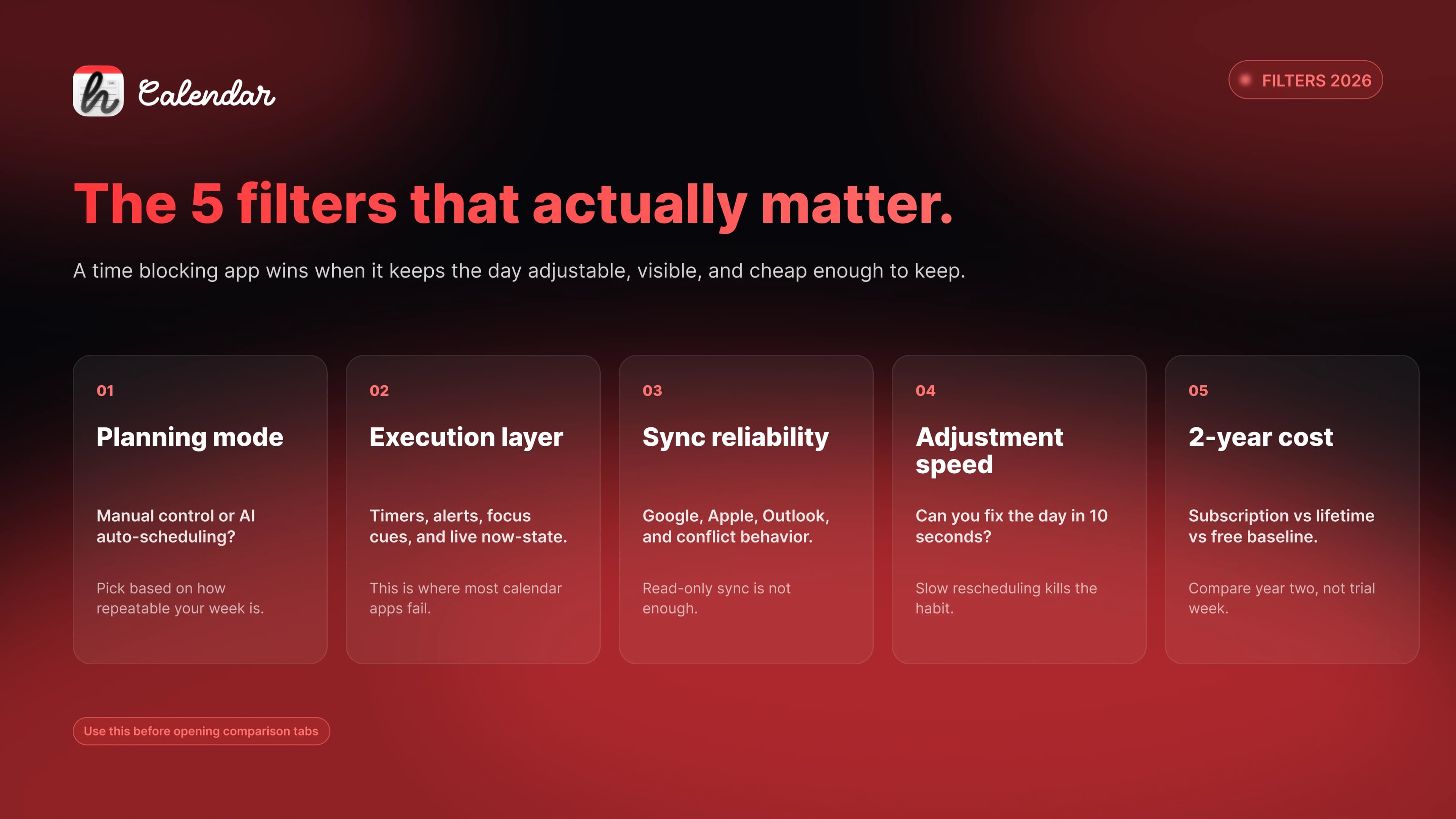 h Calendar

FILTERS 2026

The 5 filters that actually matter.

A time blocking app wins when it keeps the day adjustable, visible, and cheap enough to keep.

01

Planning mode

Manual control or AI auto-scheduling?

Pick based on how repeatable your week is.

02

Execution layer

Timers, alerts, focus cues, and live now-state.

This is where most calendar apps fail.

03

Sync reliability

Google, Apple, Outlook, and conflict behavior.

Read-only sync is not enough.

04

Adjustment speed

Can you fix the day in 10 seconds?

Slow rescheduling kills the habit.

05

2-year cost

Subscription vs lifetime vs free baseline.

Compare year two, not trial week.

Use this before opening comparison tabs